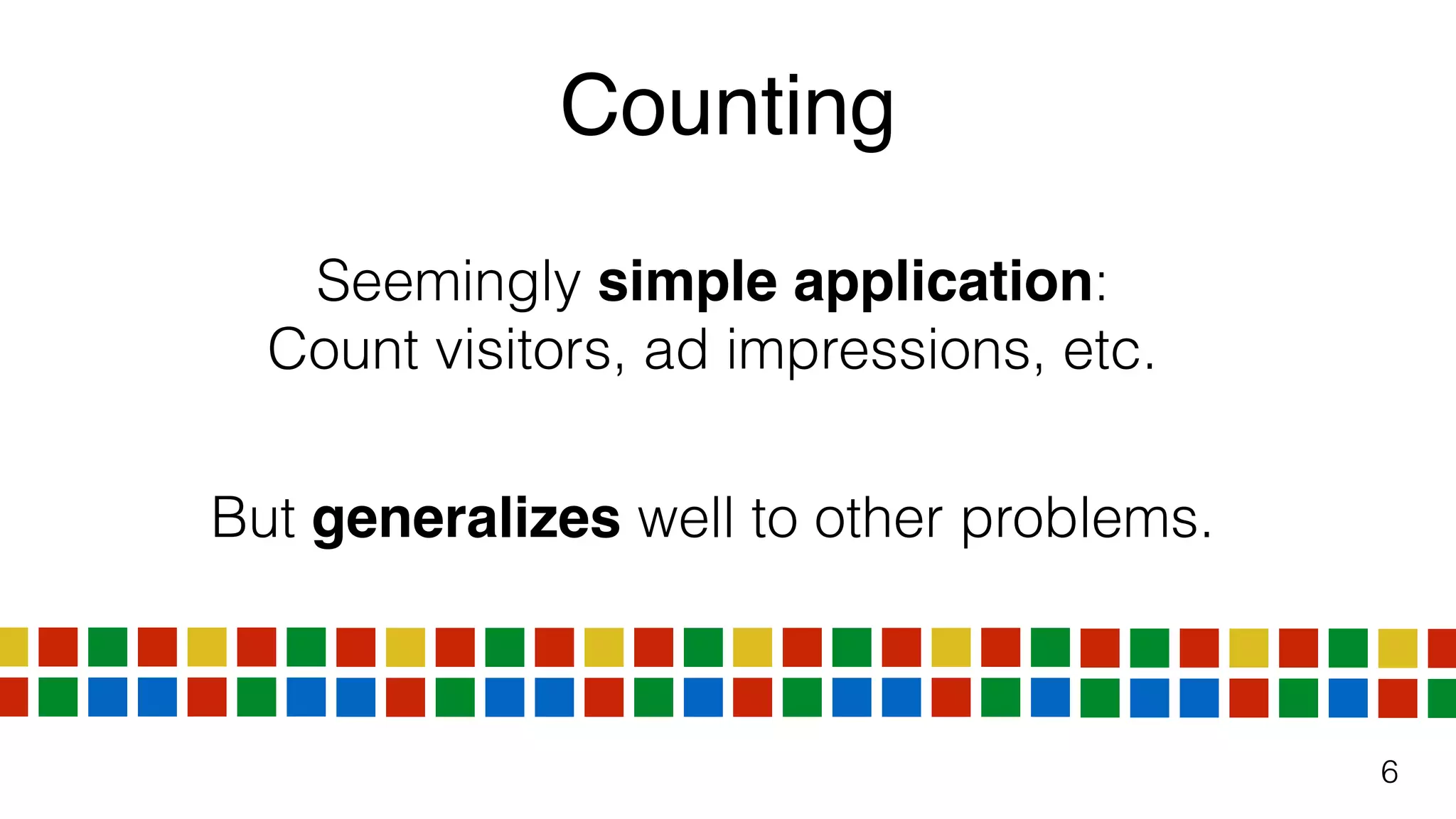 Counting

Seemingly simple application:
Count visitors, ad impressions, etc.

But generalizes well to other problems.

6